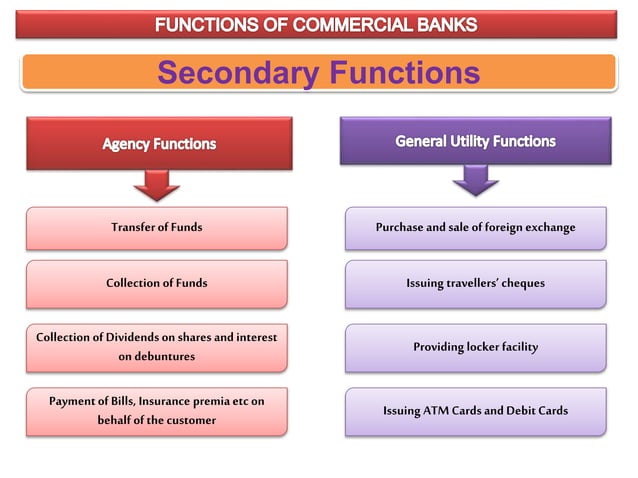 FUNCTIONS OF COMMERCIAL BANKS

Secondary Functions

Agency Functions

Transfer of Funds

Collection of Funds

Collection of Dividends on shares and interest on debuntures

Payment of Bills, Insurance premia etc on behalf of the customer

General Utility Functions

Purchase and sale of foreign exchange

Issuing travellers' cheques

Providing locker facility

Issuing ATM Cards and Debit Cards